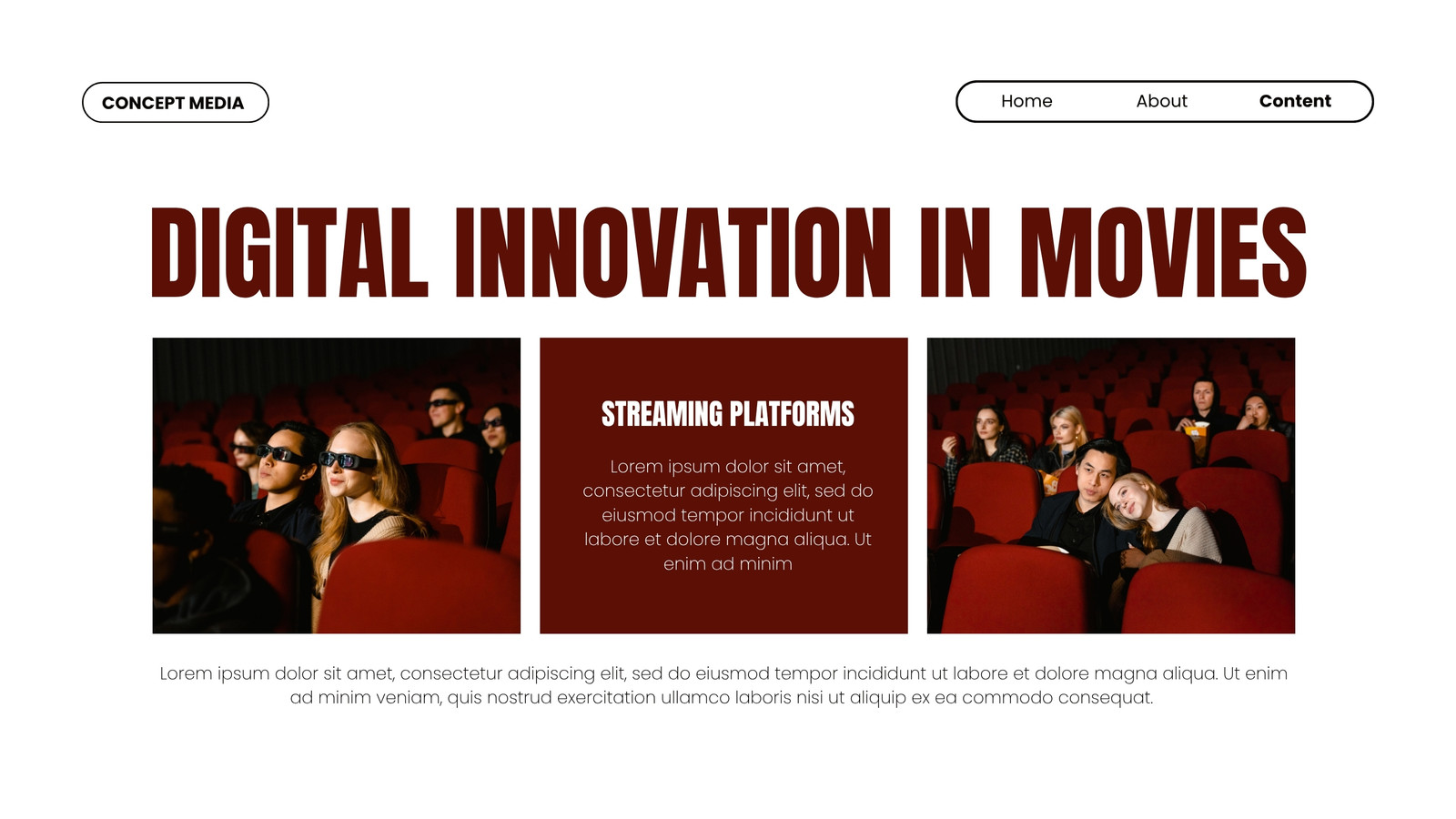 CONCEPT MEDIA

Home About Content

DIGITAL INNOVATION IN MOVIES

STREAMING PLATFORMS

Lorem ipsum dolor sit amet, consectetur adipiscing elit, sed do eiusmod tempor incididunt ut labore et dolore magna aliqua. Ut enim ad minim

Lorem ipsum dolor sit amet, consectetur adipiscing elit, sed do eiusmod tempor incididunt ut labore et dolore magna aliqua. Ut enim ad minim veniam, quis nostrud exercitation ullamco laboris nisi ut aliquip ex ea commodo consequat.